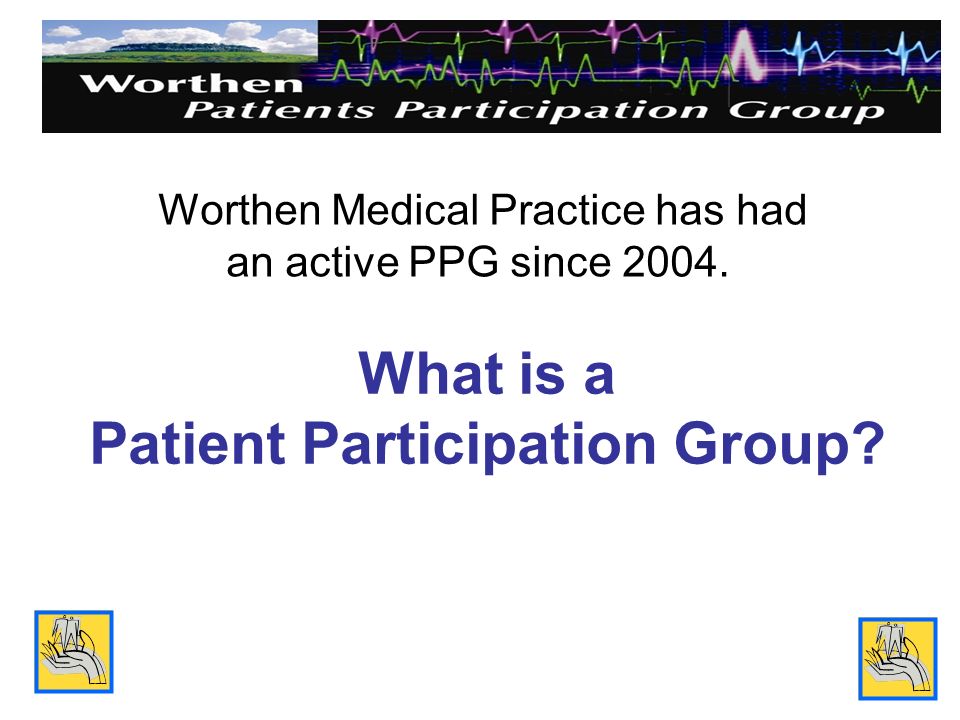 Worthen
Patients Participation Group

Worthen Medical Practice has had an active PPG since 2004.

What is a Patient Participation Group?